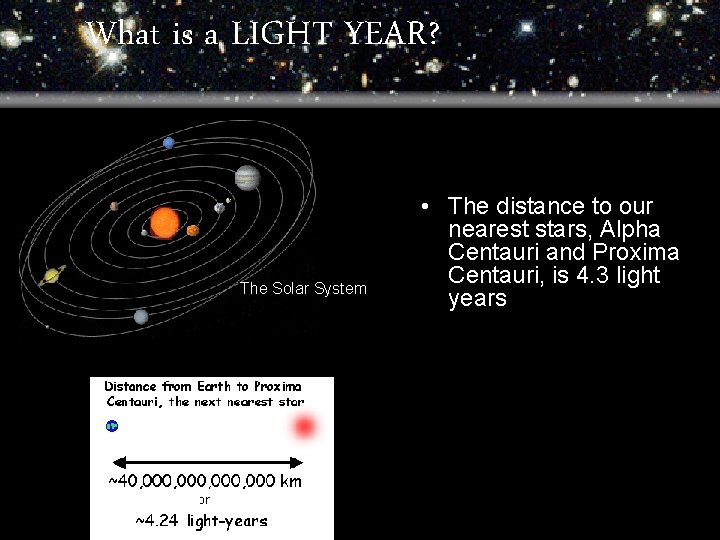 What is a LIGHT YEAR?

The Solar System

• The distance to our nearest stars, Alpha Centauri and Proxima Centauri, is 4.3 light years

Distance from Earth to Proxima Centauri, the next nearest star

~40,000,000,000,000 km
or
~4.24 light-years